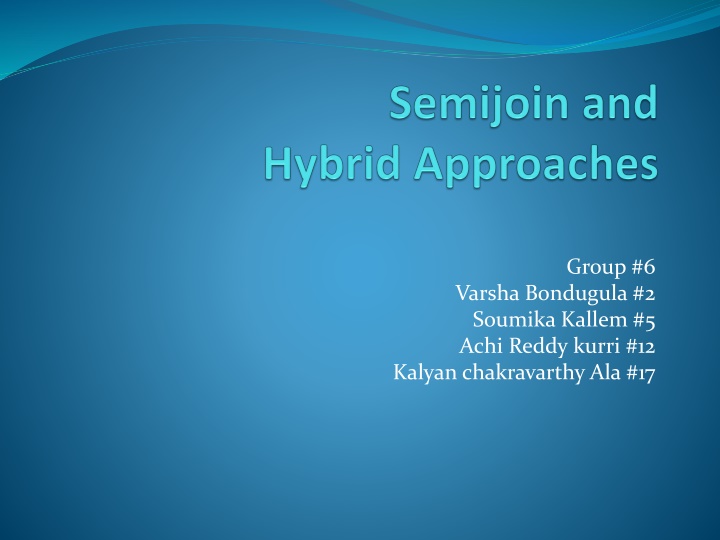 Semijoin and Hybrid Approaches

Group #6
Varsha Bondugula #2
Soumika Kallem #5
Achi Reddy kurri #12
Kalyan chakravarthy Ala #17